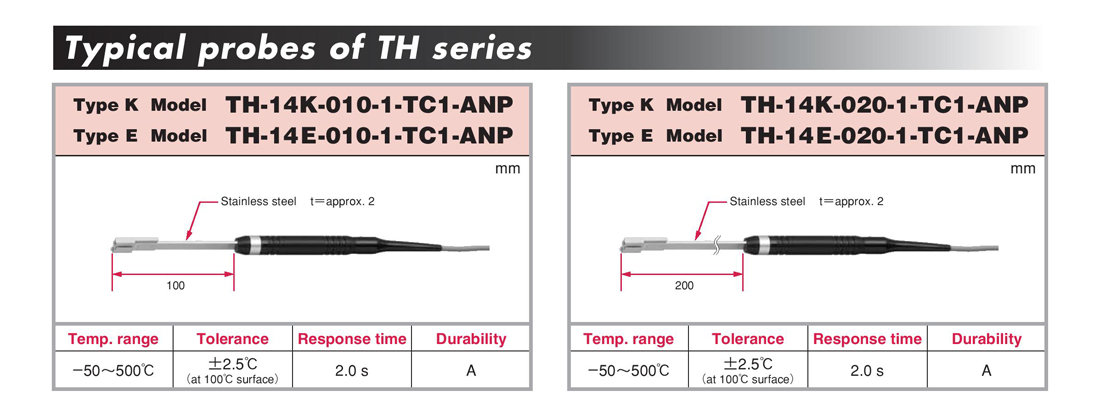 Typical probes of TH series

Type K Model TH-14K-010-1-TC1-ANP
Type E Model TH-14E-010-1-TC1-ANP

mm

Stainless steel t=approx. 2

100

| Temp. range | Tolerance | Response time | Durability |
|---|---|---|---|
| −50〜500℃ | ±2.5℃ (at 100℃ surface) | 2.0 s | A |

Type K Model TH-14K-020-1-TC1-ANP
Type E Model TH-14E-020-1-TC1-ANP

mm

Stainless steel t=approx. 2

200

| Temp. range | Tolerance | Response time | Durability |
|---|---|---|---|
| −50〜500℃ | ±2.5℃ (at 100℃ surface) | 2.0 s | A |